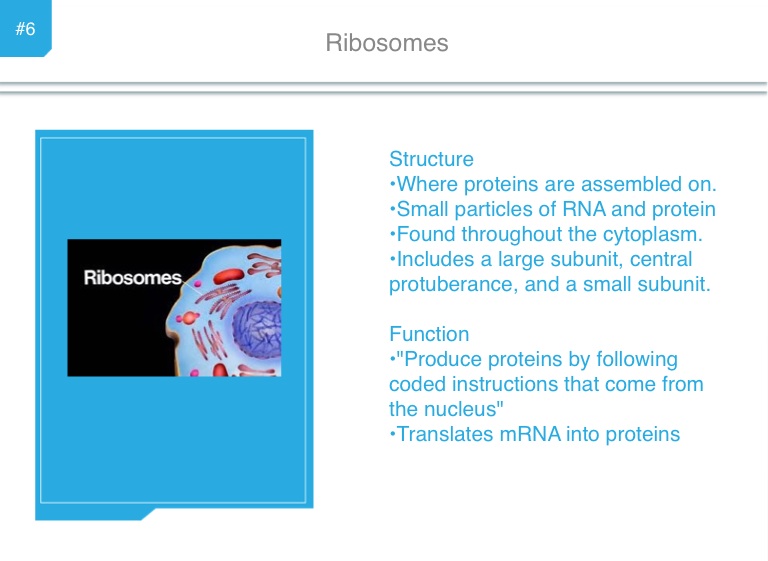 #6

Ribosomes

Ribosomes

Structure
•Where proteins are assembled on.
•Small particles of RNA and protein
•Found throughout the cytoplasm.
•Includes a large subunit, central protuberance, and a small subunit.

Function
•"Produce proteins by following coded instructions that come from the nucleus"
•Translates mRNA into proteins